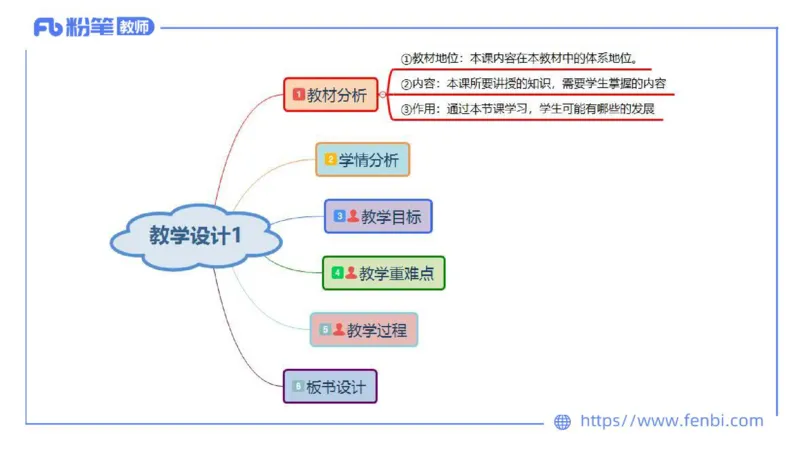 Fb 粉笔 教师

教学设计1

1 教材分析

①教材地位：本课内容在本教材中的体系地位。

②内容：本课所要讲授的知识，需要学生掌握的内容

③作用：通过本节课学习，学生可能有哪些的发展

2 学情分析

3 教学目标

4 教学重难点

5 教学过程

6 板书设计

https://www.fenbi.com